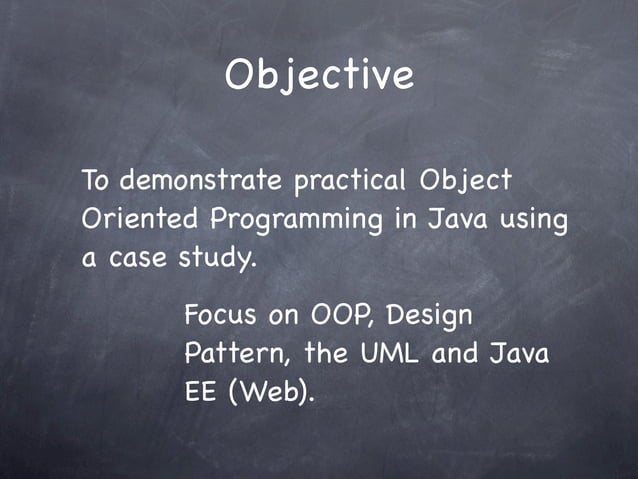 Objective

To demonstrate practical Object Oriented Programming in Java using a case study.

Focus on OOP, Design Pattern, the UML and Java EE (Web).